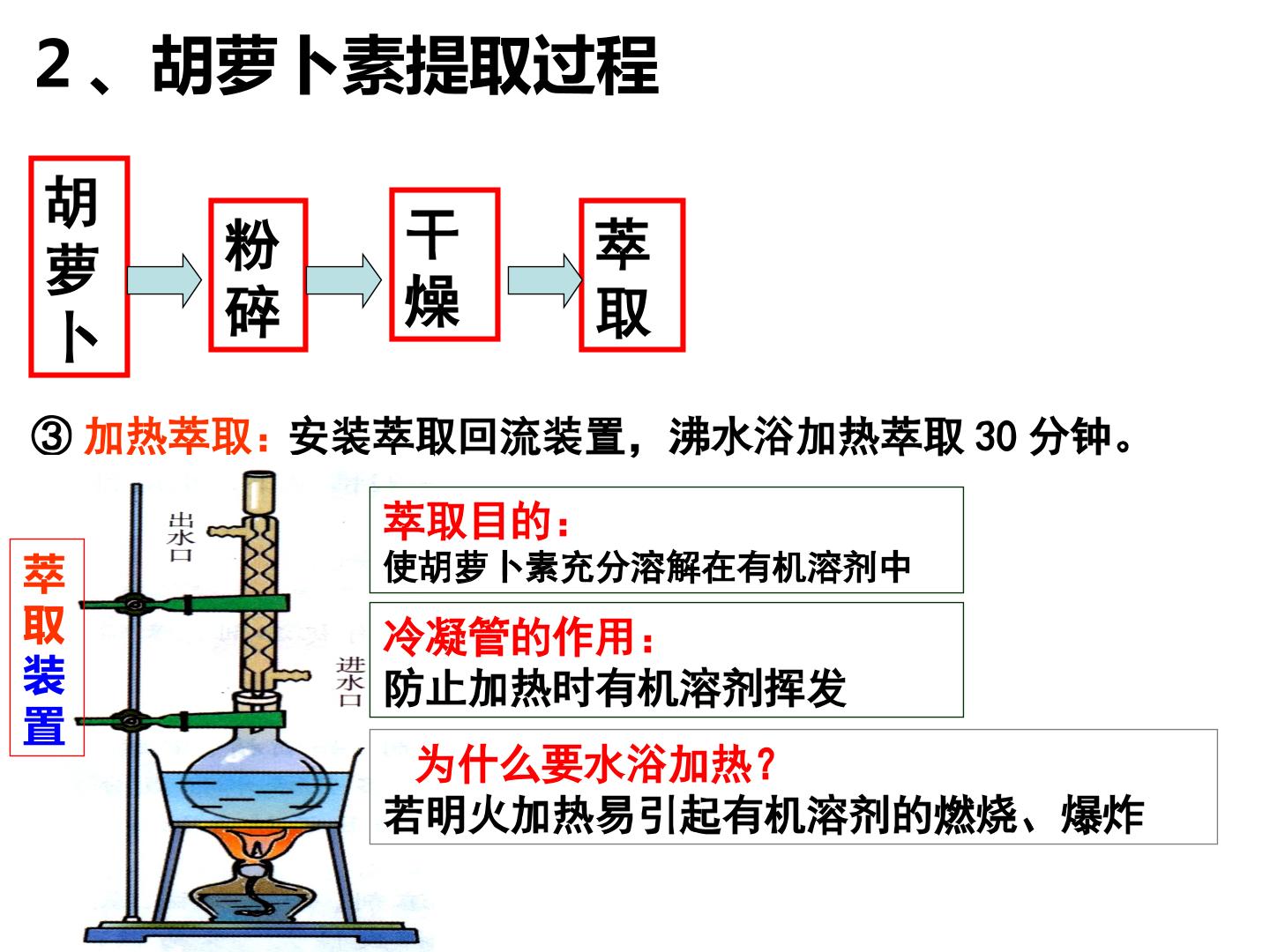 2、胡萝卜素提取过程

胡萝卜

粉碎

干燥

萃取

③加热萃取：安装萃取回流装置，沸水浴加热萃取30分钟。

萃取装置

出水口

进水口

萃取目的：
使胡萝卜素充分溶解在有机溶剂中

冷凝管的作用：
防止加热时有机溶剂挥发

为什么要水浴加热？
若明火加热易引起有机溶剂的燃烧、爆炸